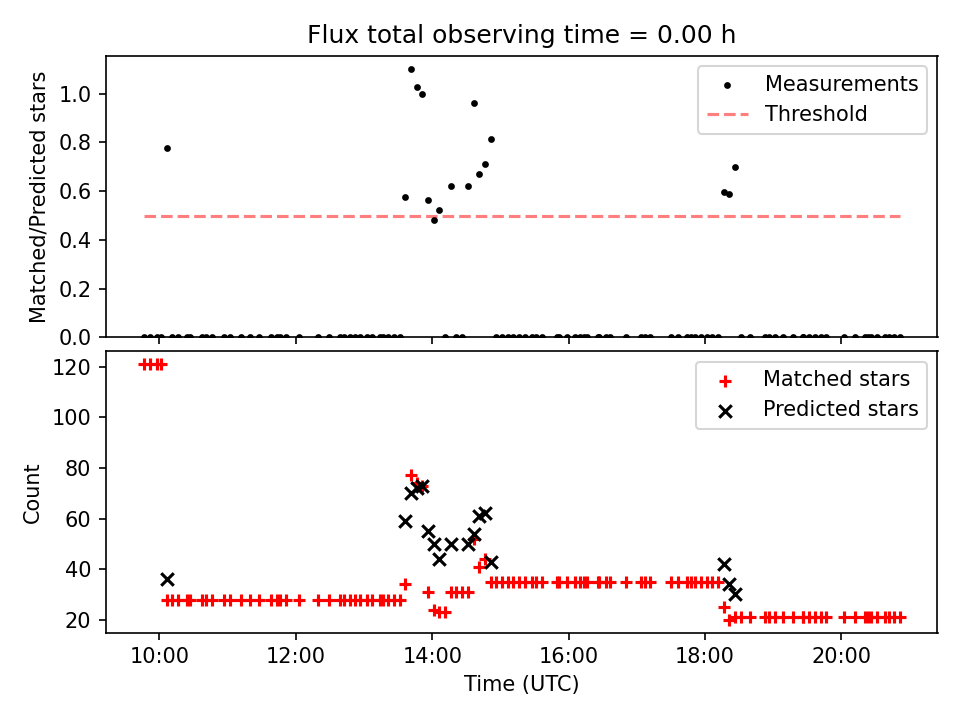 Flux total observing time = 0.00 h

Matched/Predicted stars

1.0
0.8
0.6
0.4
0.2
0.0

Measurements
Threshold

Count

120
100
80
60
40
20

Matched stars
Predicted stars

10:00
12:00
14:00
16:00
18:00
20:00

Time (UTC)